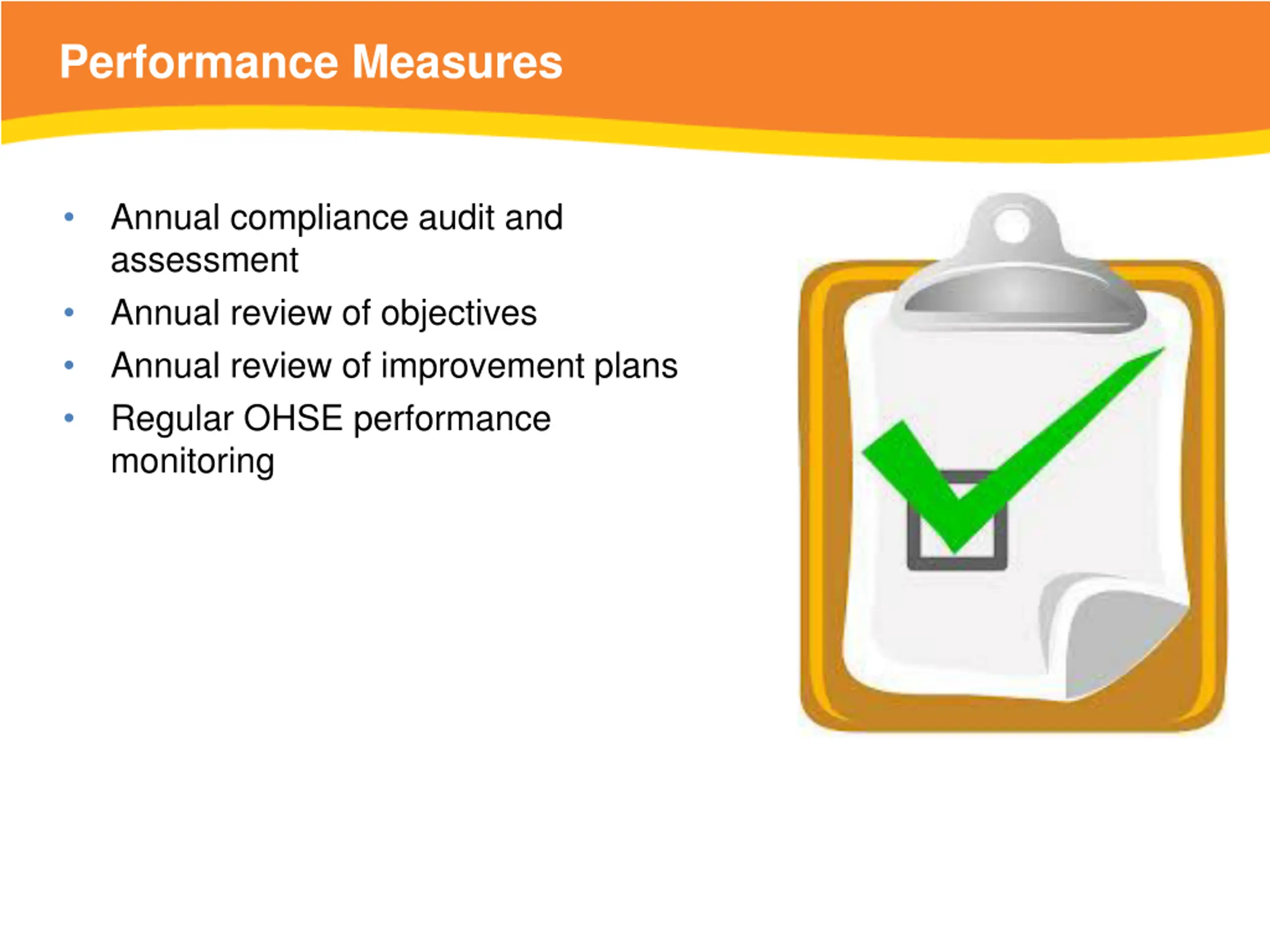 Performance Measures

• Annual compliance audit and assessment
• Annual review of objectives
• Annual review of improvement plans
• Regular OHSE performance monitoring